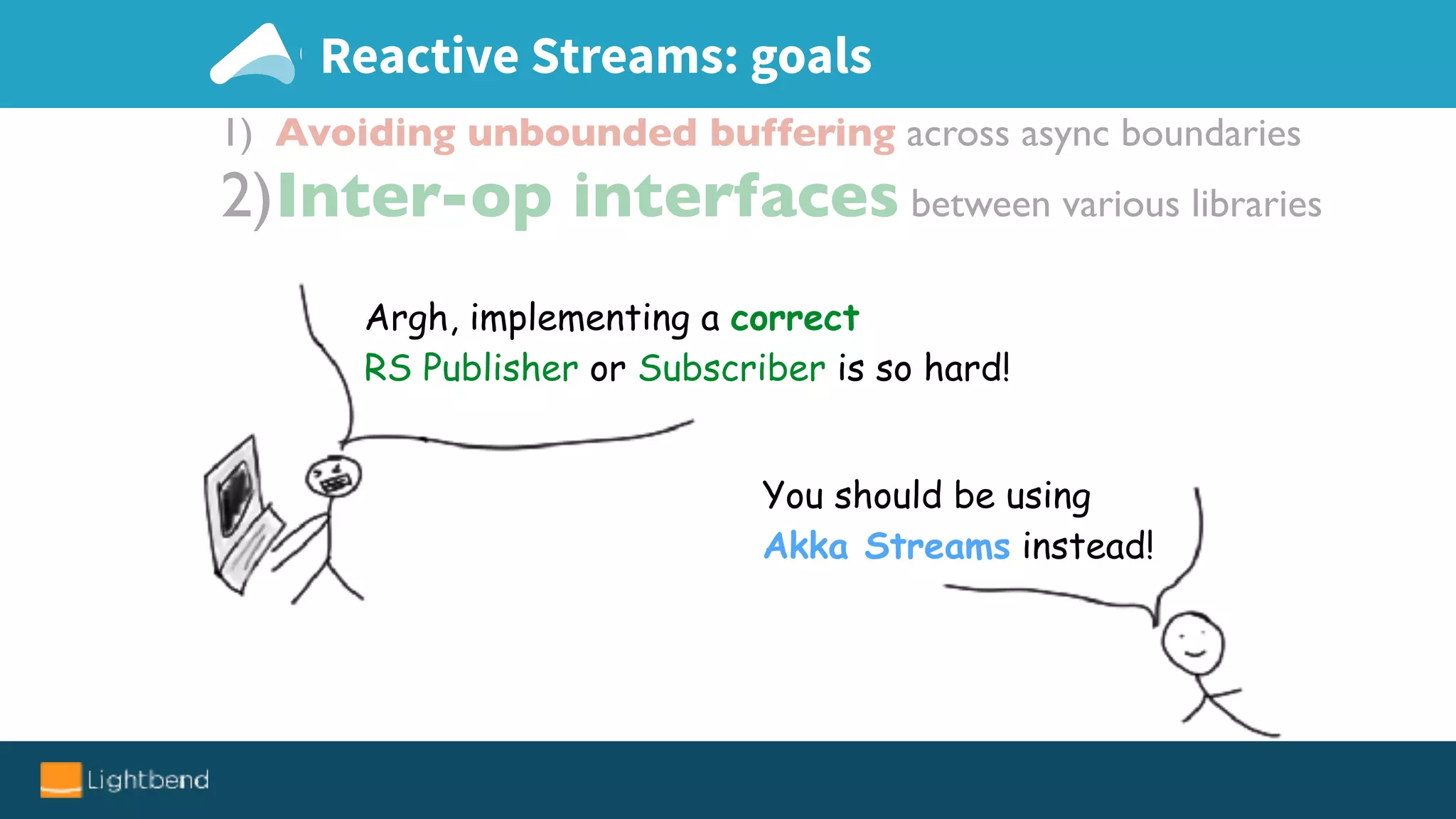 Reactive Streams: goals

1) Avoiding unbounded buffering across async boundaries

2) Inter-op interfaces between various libraries

Argh, implementing a correct RS Publisher or Subscriber is so hard!

You should be using Akka Streams instead!

Lightbend